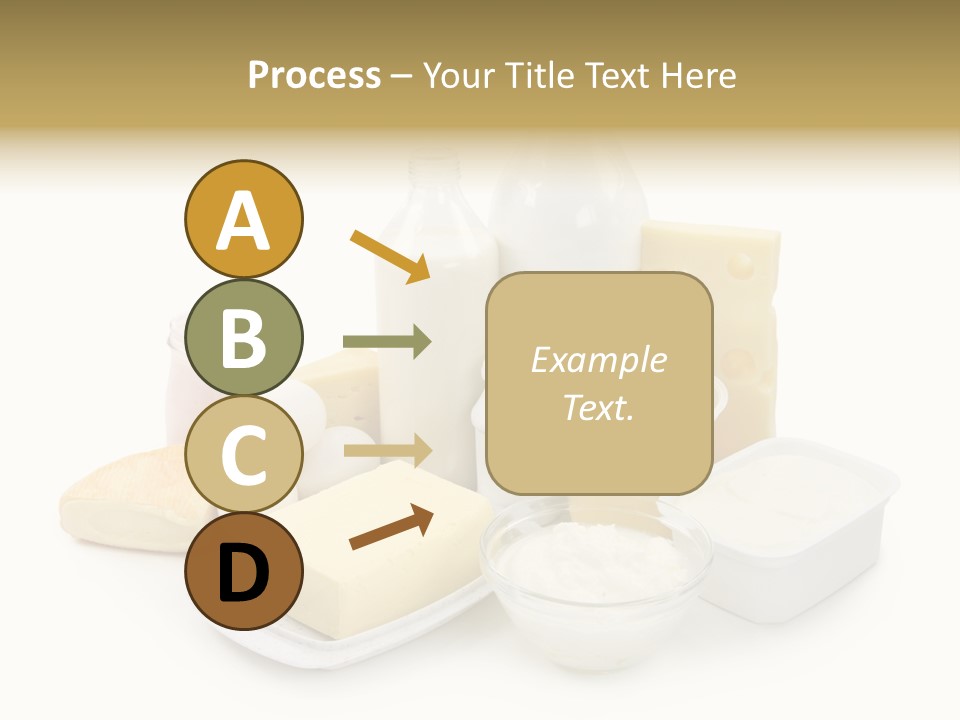 Process – Your Title Text Here

A

B

C

D

Example Text.